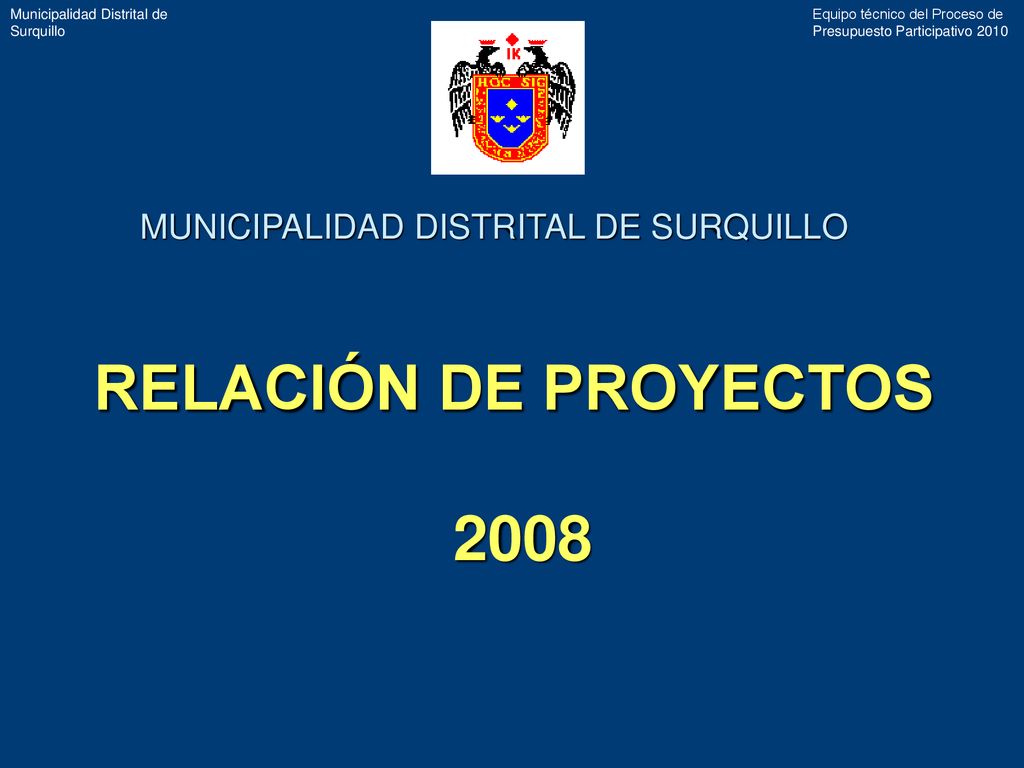 Municipalidad Distrital de Surquillo

Equipo técnico del Proceso de Presupuesto Participativo 2010

IK

HOC SIG

MUNICIPALIDAD DISTRITAL DE SURQUILLO

RELACIÓN DE PROYECTOS

2008